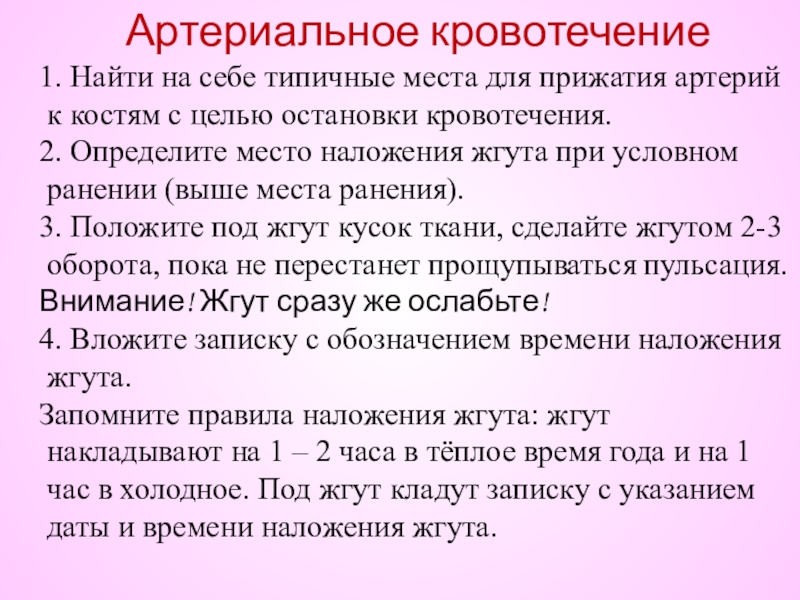 Артериальное кровотечение

1. Найти на себе типичные места для прижатия артерий к костям с целью остановки кровотечения.

2. Определите место наложения жгута при условном ранении (выше места ранения).

3. Положите под жгут кусок ткани, сделайте жгутом 2-3 оборота, пока не перестанет прощупываться пульсация.

Внимание! Жгут сразу же ослабьте!

4. Вложите записку с обозначением времени наложения жгута.

Запомните правила наложения жгута: жгут накладывают на 1 – 2 часа в тёплое время года и на 1 час в холодное. Под жгут кладут записку с указанием даты и времени наложения жгута.